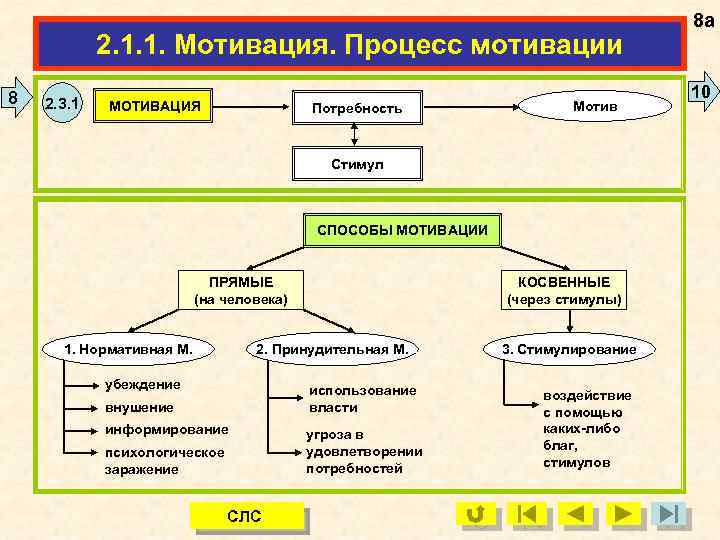 8а

2.1.1. Мотивация. Процесс мотивации

8

2.3.1

МОТИВАЦИЯ

Потребность

Мотив

10

Стимул

СПОСОБЫ МОТИВАЦИИ

ПРЯМЫЕ (на человека)

КОСВЕННЫЕ (через стимулы)

1. Нормативная М.

2. Принудительная М.

3. Стимулирование

убеждение

внушение

информирование

психологическое заражение

использование власти

угроза в удовлетворении потребностей

воздействие с помощью каких-либо благ, стимулов

СЛС